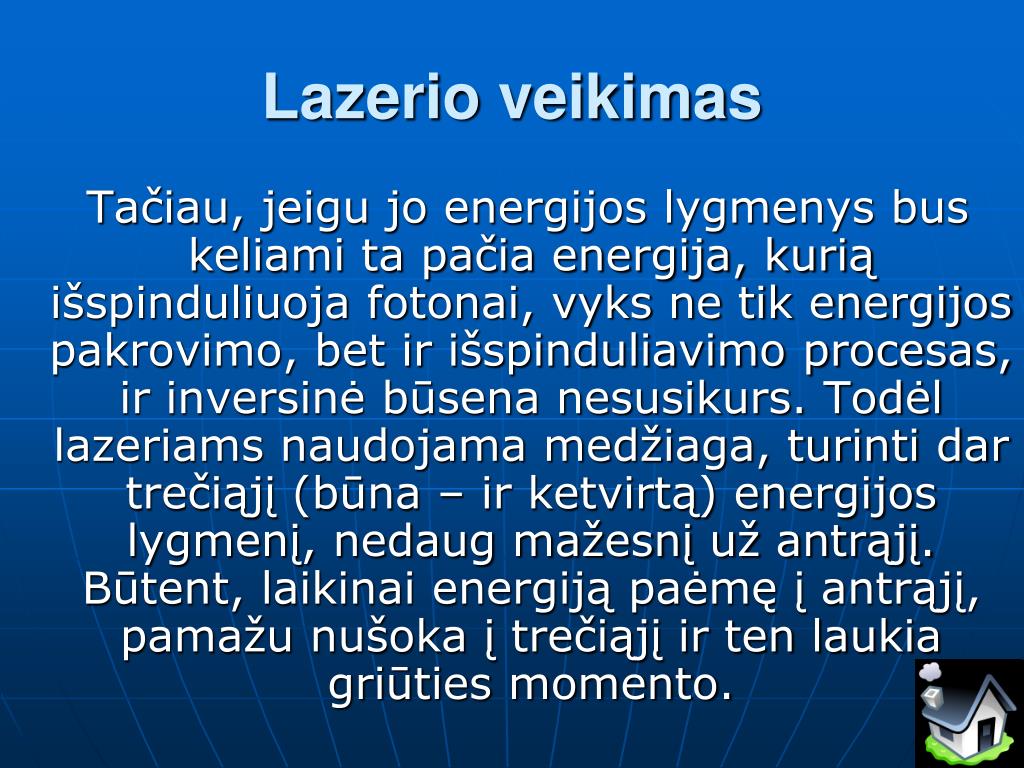 Lazerio veikimas

Tačiau, jeigu jo energijos lygmenys bus keliami ta pačia energija, kurią išspinduliuoja fotonai, vyks ne tik energijos pakrovimo, bet ir išspinduliavimo procesas, ir inversinė būsena nesusikurs. Todėl lazeriams naudojama medžiaga, turinti dar trečiąjį (būna – ir ketvirtą) energijos lygmenį, nedaug mažesnį už antrąjį. Būtent, laikinai energiją paėmę į antrąjį, pamažu nušoka į trečiąjį ir ten laukia griūties momento.